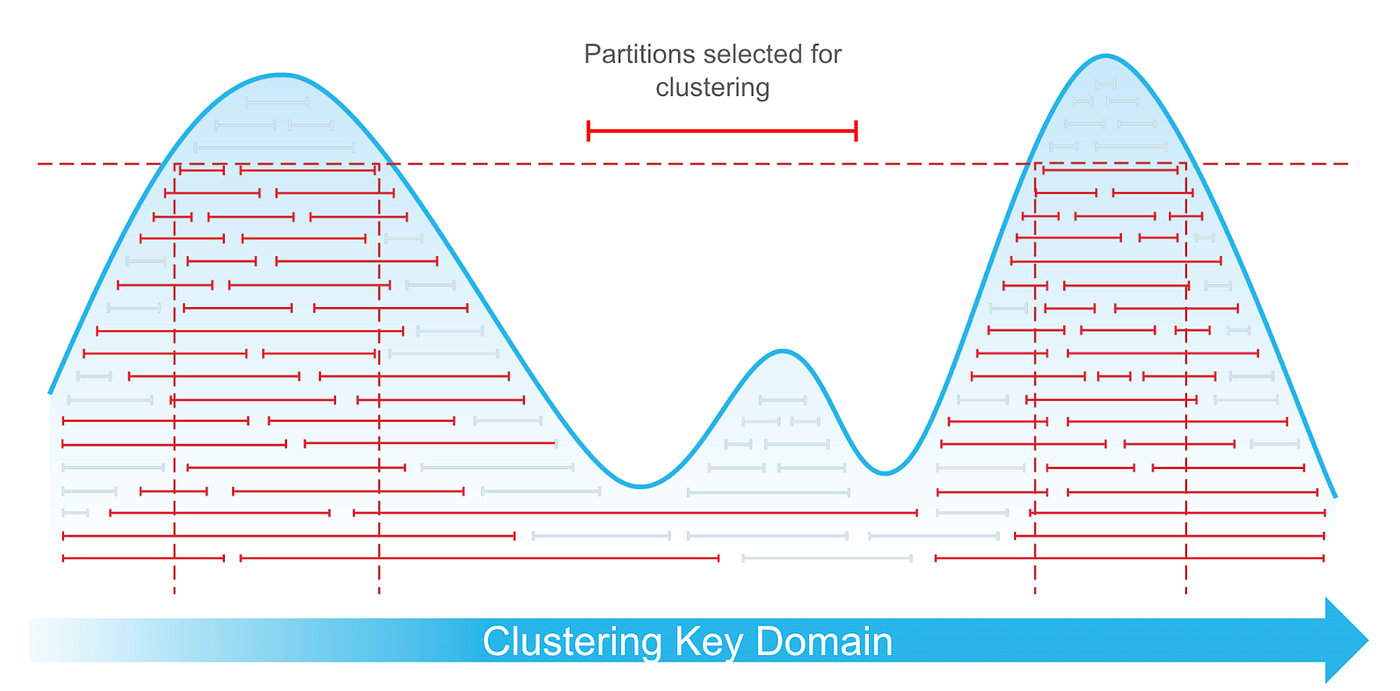 Partitions selected for clustering

Clustering Key Domain